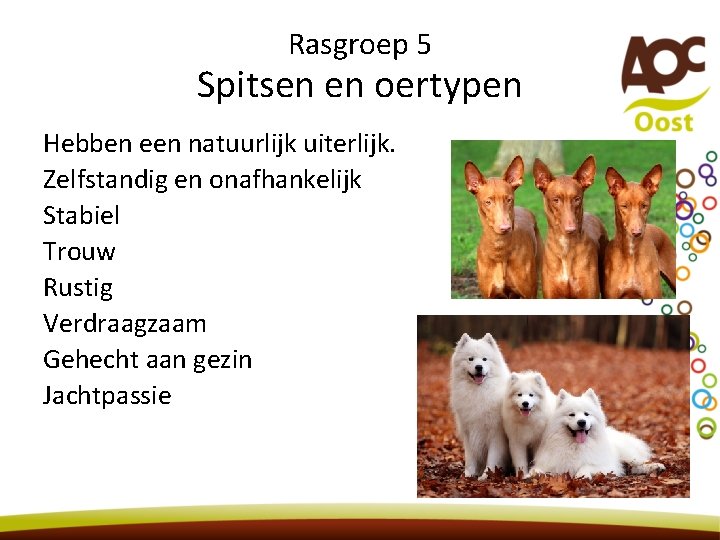 Rasgroep 5
Spitsen en oertypen

AOC
Oost

Hebben een natuurlijk uiterlijk.
Zelfstandig en onafhankelijk
Stabiel
Trouw
Rustig
Verdraagzaam
Gehecht aan gezin
Jachtpassie